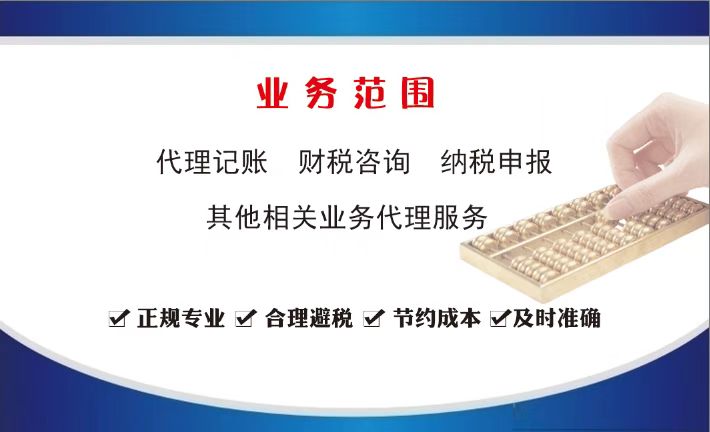 业务范围

代理记账　财税咨询　纳税申报

其他相关业务代理服务

☑ 正规专业 ☑ 合理避税 ☑ 节约成本 ☑及时准确